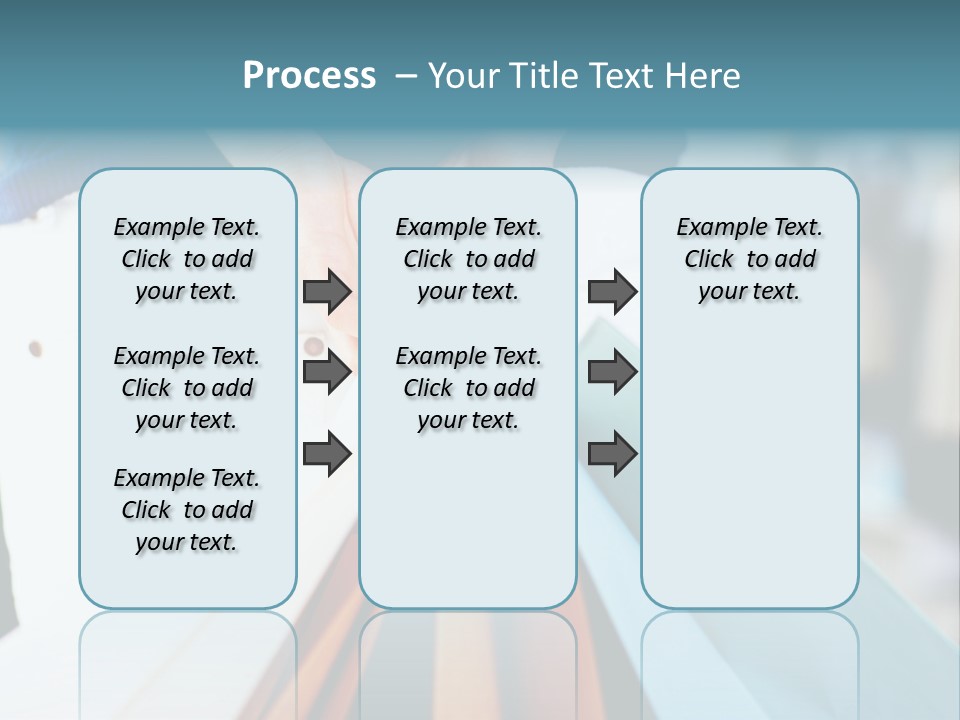 Process – Your Title Text Here

Example Text. Click to add your text.

Example Text. Click to add your text.

Example Text. Click to add your text.

Example Text. Click to add your text.

Example Text. Click to add your text.

Example Text. Click to add your text.